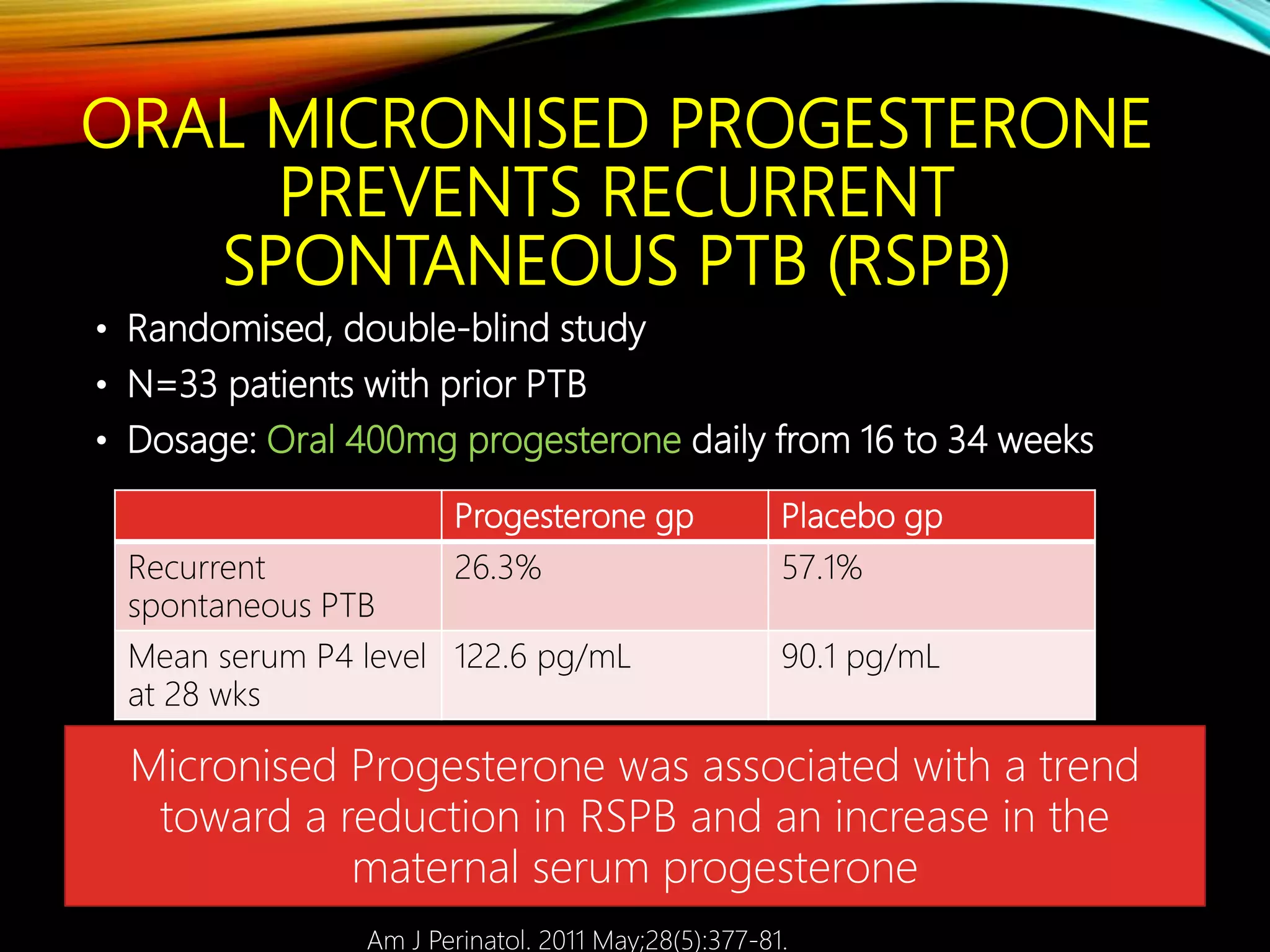 ORAL MICRONISED PROGESTERONE PREVENTS RECURRENT SPONTANEOUS PTB (RSPB)

• Randomised, double-blind study
• N=33 patients with prior PTB
• Dosage: Oral 400mg progesterone daily from 16 to 34 weeks

| | Progesterone gp | Placebo gp |
|---|---|---|
| Recurrent spontaneous PTB | 26.3% | 57.1% |
| Mean serum P4 level at 28 wks | 122.6 pg/mL | 90.1 pg/mL |

Micronised Progesterone was associated with a trend toward a reduction in RSPB and an increase in the maternal serum progesterone

Am J Perinatol. 2011 May;28(5):377-81.